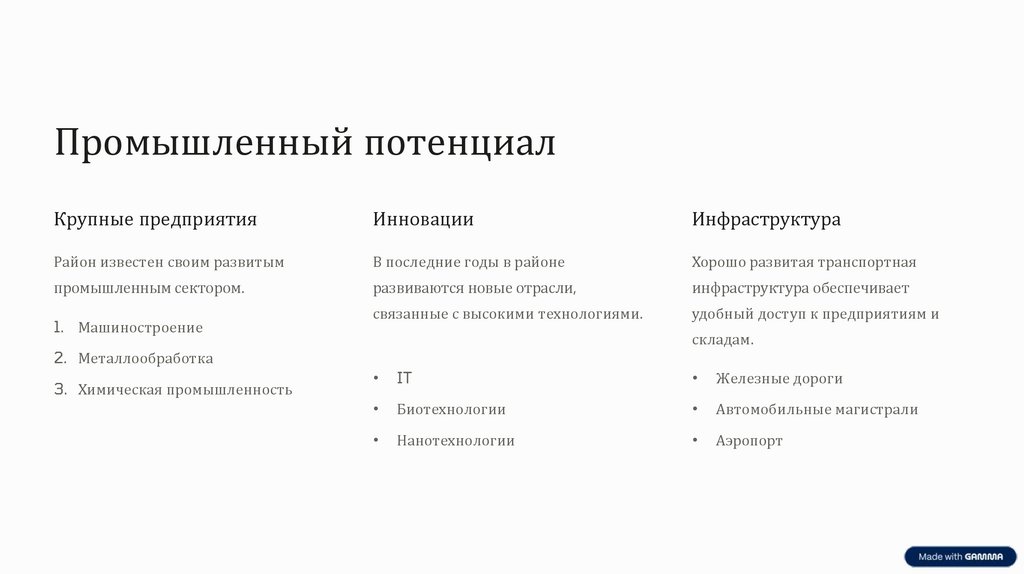 Промышленный потенциал

Крупные предприятия

Район известен своим развитым промышленным сектором.

1. Машиностроение
2. Металлообработка
3. Химическая промышленность

Инновации

В последние годы в районе развиваются новые отрасли, связанные с высокими технологиями.

• IT
• Биотехнологии
• Нанотехнологии

Инфраструктура

Хорошо развитая транспортная инфраструктура обеспечивает удобный доступ к предприятиям и складам.

• Железные дороги
• Автомобильные магистрали
• Аэропорт

Made with GAMMA